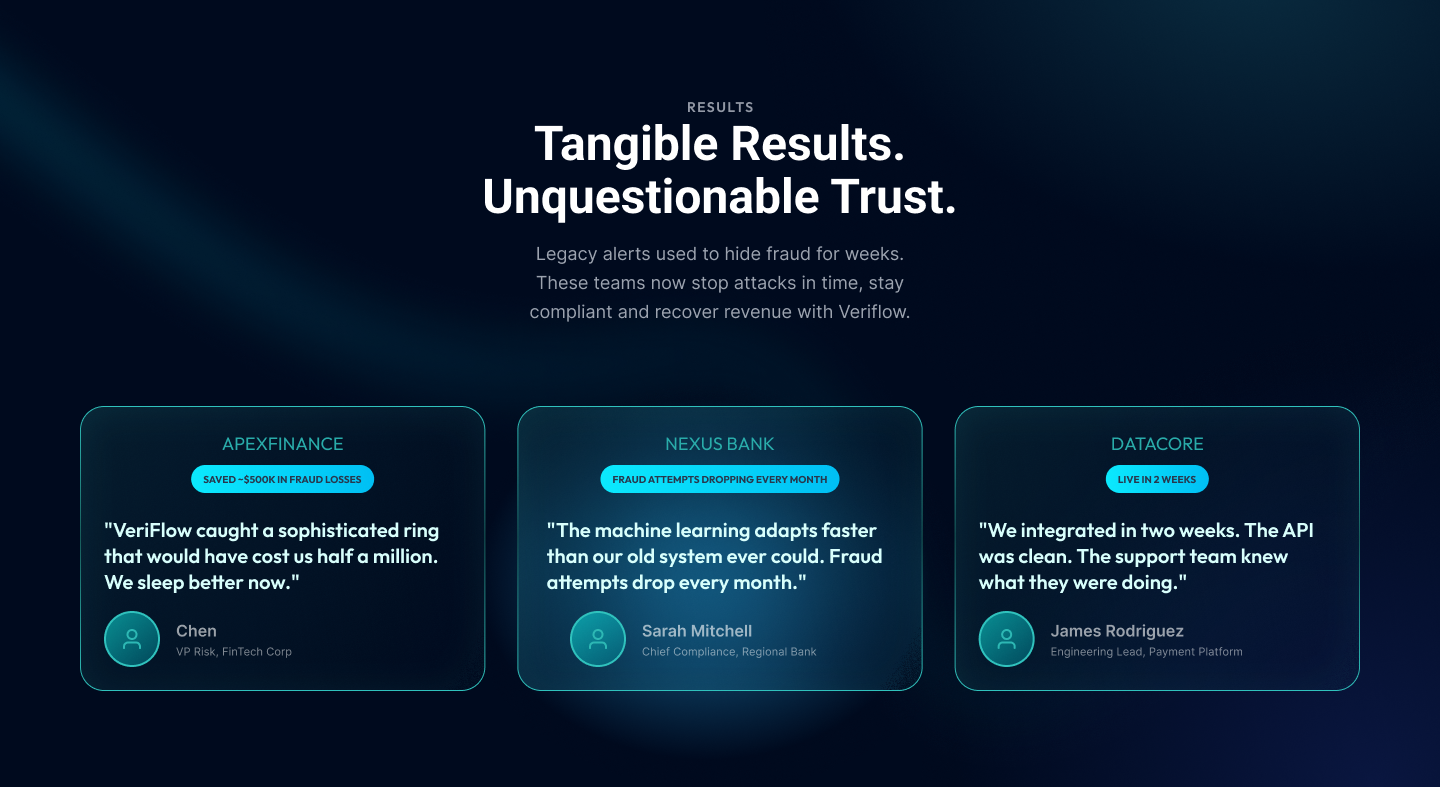 RESULTS

Tangible Results.
Unquestionable Trust.

Legacy alerts used to hide fraud for weeks. These teams now stop attacks in time, stay compliant and recover revenue with Veriflow.

APEXFINANCE

SAVED ~$500K IN FRAUD LOSSES

"VeriFlow caught a sophisticated ring that would have cost us half a million. We sleep better now."

Chen
VP Risk, FinTech Corp

NEXUS BANK

FRAUD ATTEMPTS DROPPING EVERY MONTH

"The machine learning adapts faster than our old system ever could. Fraud attempts drop every month."

Sarah Mitchell
Chief Compliance, Regional Bank

DATACORE

LIVE IN 2 WEEKS

"We integrated in two weeks. The API was clean. The support team knew what they were doing."

James Rodriguez
Engineering Lead, Payment Platform